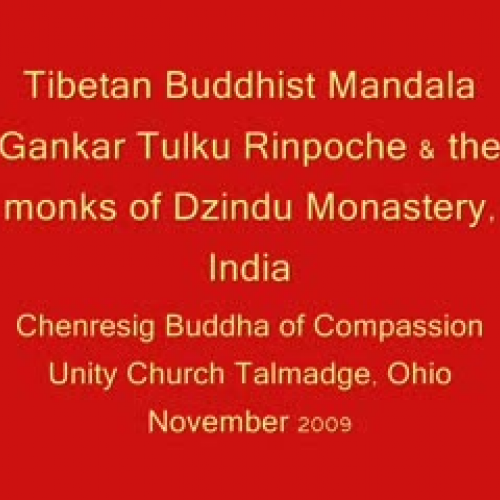 Tibetan Buddhist Mandala
Gankar Tulku Rinpoche & the monks of Dzindu Monastery, India
Chenresig Buddha of Compassion
Unity Church Talmadge, Ohio
November 2009